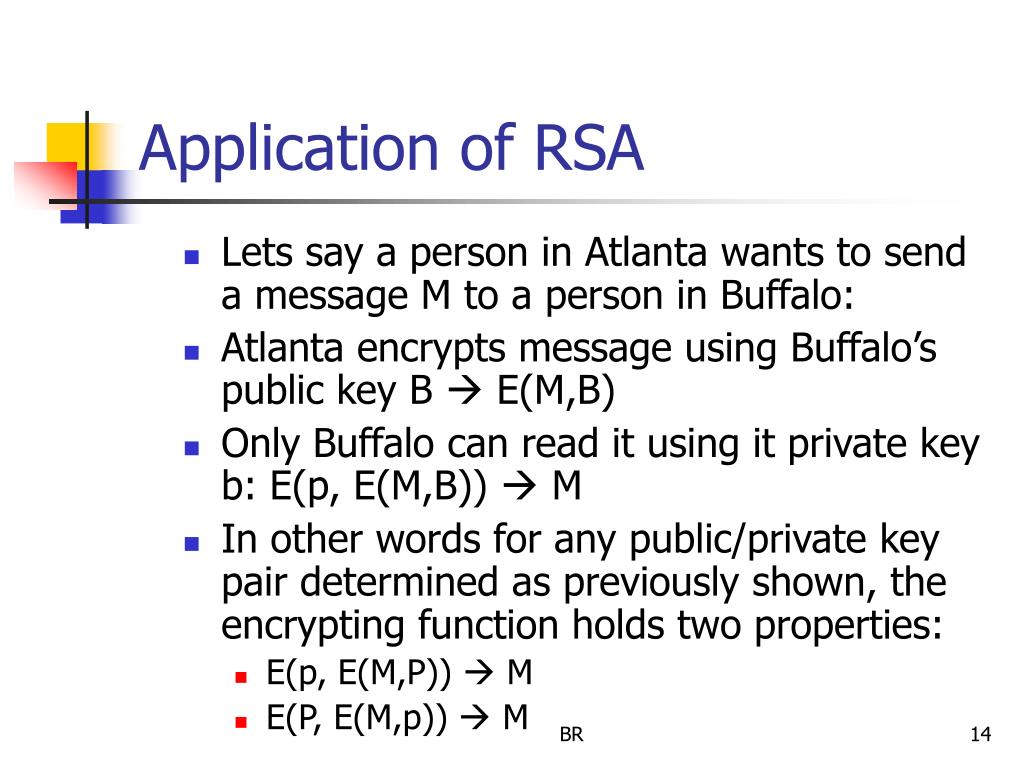 Application of RSA

- Lets say a person in Atlanta wants to send a message M to a person in Buffalo:
- Atlanta encrypts message using Buffalo’s public key B → E(M,B)
- Only Buffalo can read it using it private key b: E(p, E(M,B)) → M
- In other words for any public/private key pair determined as previously shown, the encrypting function holds two properties:
  - E(p, E(M,P)) → M
  - E(P, E(M,p)) → M

BR

14